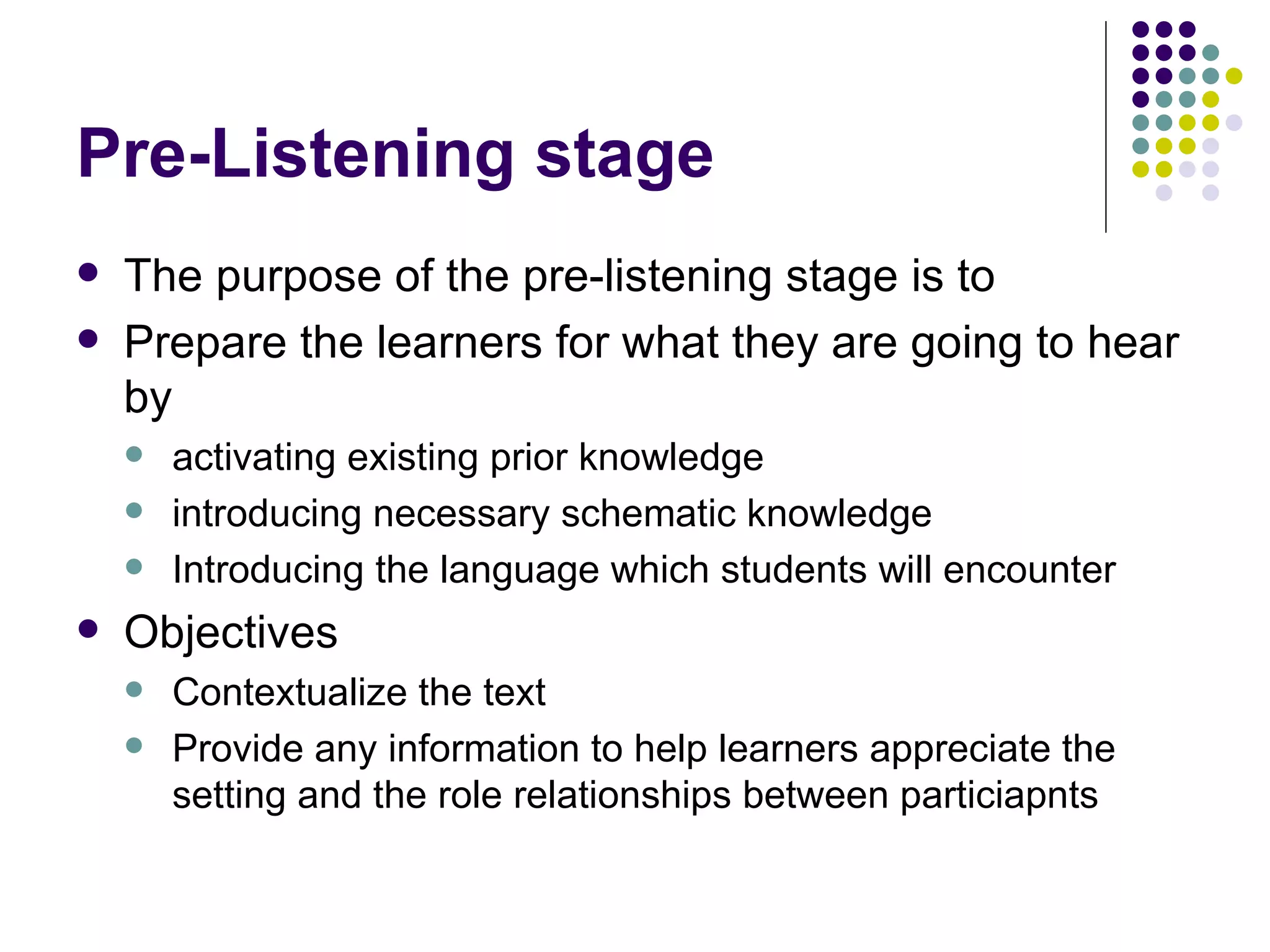 Pre-Listening stage

- The purpose of the pre-listening stage is to
- Prepare the learners for what they are going to hear by
  - activating existing prior knowledge
  - introducing necessary schematic knowledge
  - Introducing the language which students will encounter
- Objectives
  - Contextualize the text
  - Provide any information to help learners appreciate the setting and the role relationships between particiapnts